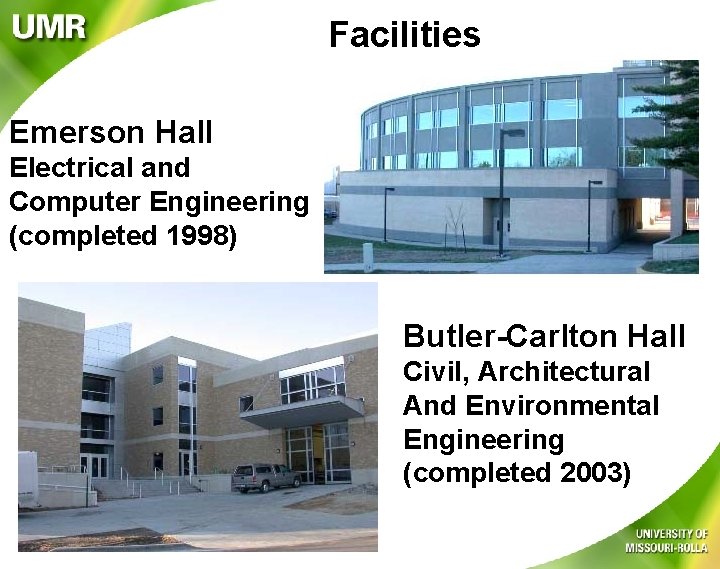 UMR

Facilities

Emerson Hall
Electrical and Computer Engineering (completed 1998)

Butler-Carlton Hall
Civil, Architectural And Environmental Engineering (completed 2003)

UNIVERSITY OF MISSOURI-ROLLA